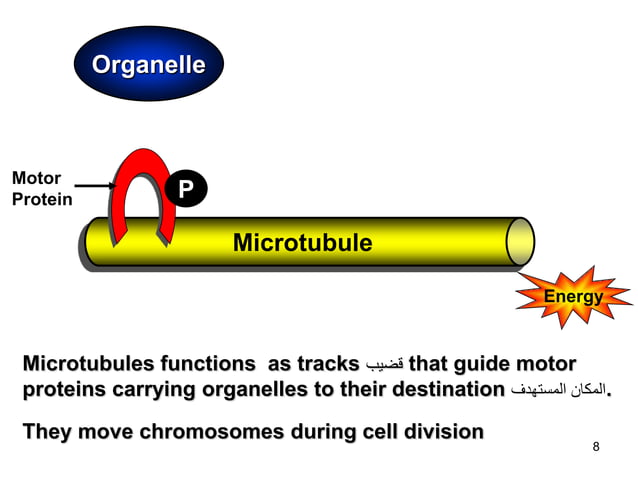 Organelle

Motor Protein

P

Microtubule

Energy

Microtubules functions as tracks قضيب that guide motor proteins carrying organelles to their destination المكان المستهدف.

They move chromosomes during cell division

8